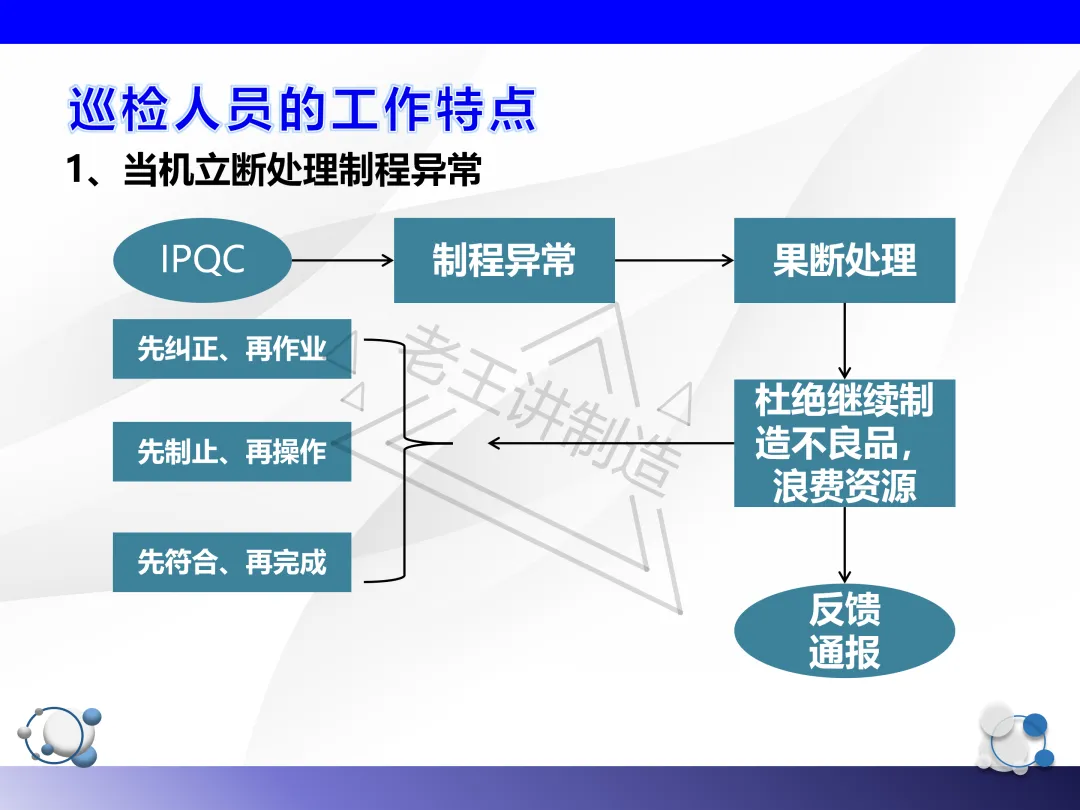 巡检人员的工作特点

1、当机立断处理制程异常

IPQC

制程异常

果断处理

先纠正、再作业

先制止、再操作

先符合、再完成

杜绝继续制造不良品，浪费资源

反馈通报

老王讲制造